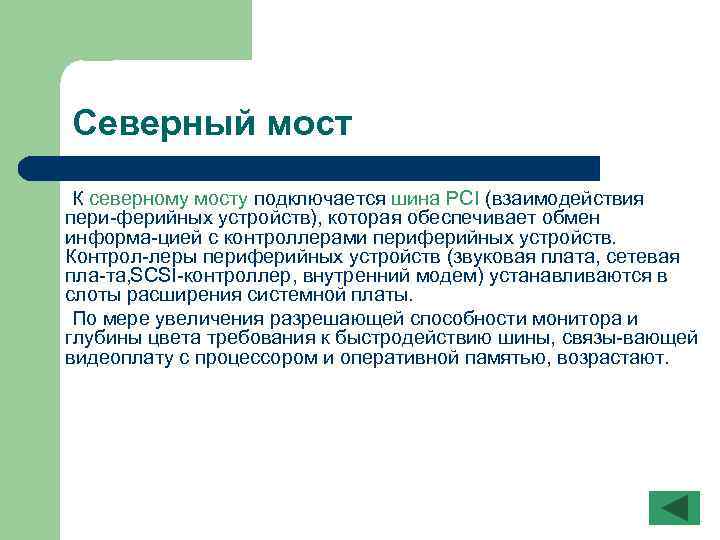 Северный мост

К северному мосту подключается шина PCI (взаимодействия пери-ферийных устройств), которая обеспечивает обмен информа-цией с контроллерами периферийных устройств. Контрол-леры периферийных устройств (звуковая плата, сетевая пла-та,SCSI-контроллер, внутренний модем) устанавливаются в слоты расширения системной платы.

По мере увеличения разрешающей способности монитора и глубины цвета требования к быстродействию шины, связы-вающей видеоплату с процессором и оперативной памятью, возрастают.